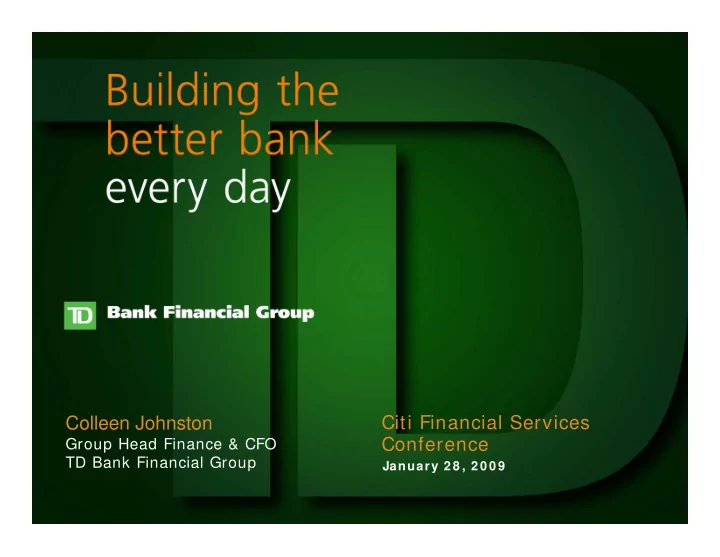 Building the better bank every day

TD Bank Financial Group

Colleen Johnston
Group Head Finance & CFO
TD Bank Financial Group

Citi Financial Services Conference
January 28, 2009